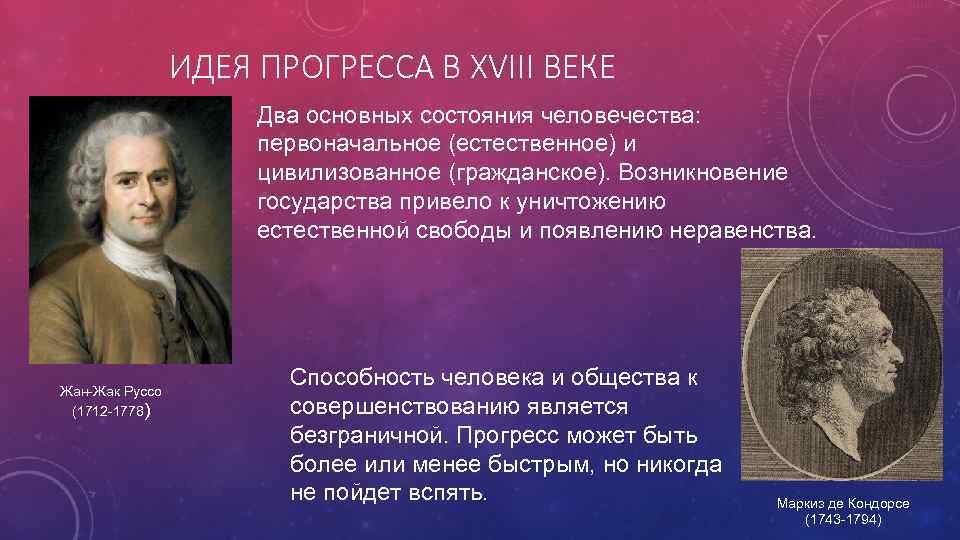 ИДЕЯ ПРОГРЕССА В XVIII ВЕКЕ

Два основных состояния человечества: первоначальное (естественное) и цивилизованное (гражданское). Возникновение государства привело к уничтожению естественной свободы и появлению неравенства.

Жан-Жак Руссо (1712-1778)

Способность человека и общества к совершенствованию является безграничной. Прогресс может быть более или менее быстрым, но никогда не пойдет вспять.

Маркиз де Кондорсе (1743-1794)